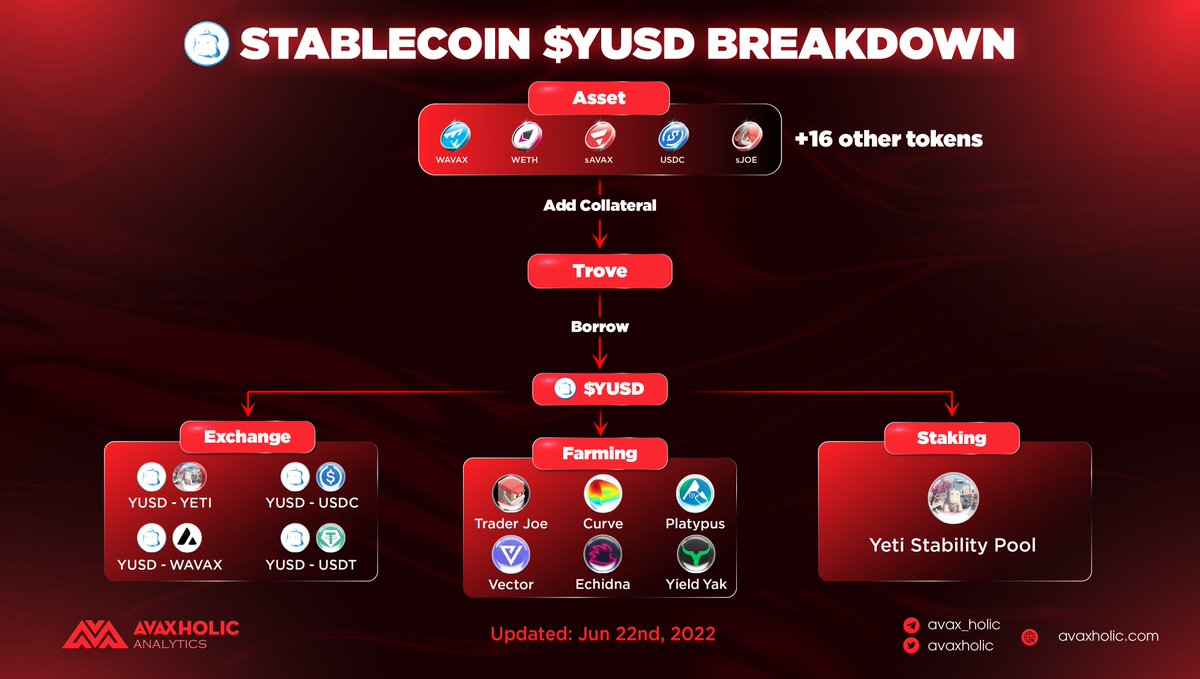 STABLECOIN $YUSD BREAKDOWN

Asset

WAVAX WETH sAVAX USDC sJOE

+16 other tokens

Add Collateral

Trove

Borrow

$YUSD

Exchange

YUSD - YETI
YUSD - USDC
YUSD - WAVAX
YUSD - USDT

Farming

Trader Joe
Curve
Platypus
Vector
Echidna
Yield Yak

Staking

Yeti Stability Pool

AVAXHOLIC ANALYTICS

Updated: Jun 22nd, 2022

avax_holic
avaxholic
avaxholic.com